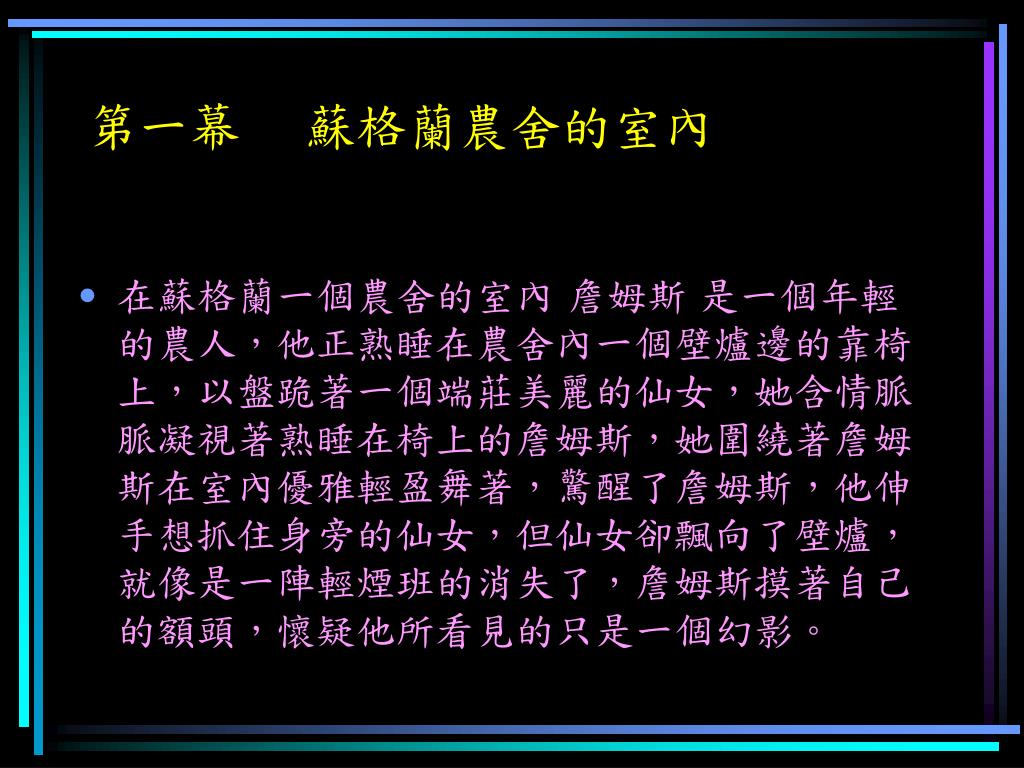 第一幕　蘇格蘭農舍的室內

• 在蘇格蘭一個農舍的室內 詹姆斯 是一個年輕的農人，他正熟睡在農舍內一個壁爐邊的靠椅上，以盤跪著一個端莊美麗的仙女，她含情脈脈凝視著熟睡在椅上的詹姆斯，她圍繞著詹姆斯在室內優雅輕盈舞著，驚醒了詹姆斯，他伸手想抓住身旁的仙女，但仙女卻飄向了壁爐，就像是一陣輕煙班的消失了，詹姆斯摸著自己的額頭，懷疑他所看見的只是一個幻影。